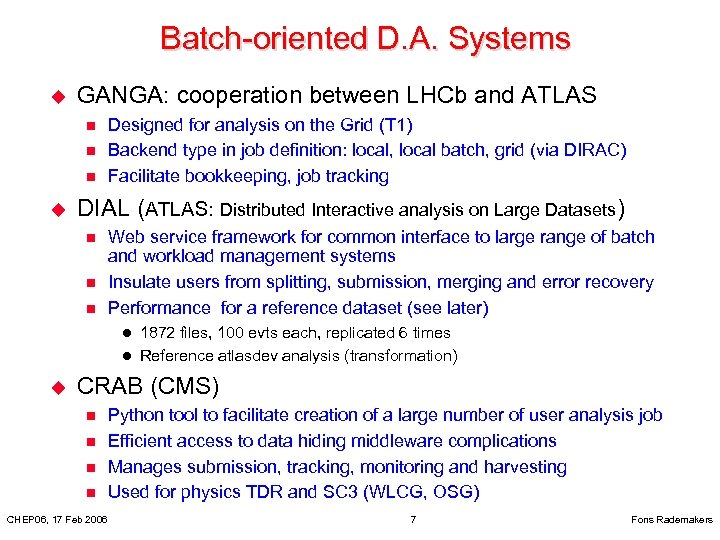 Batch-oriented D.A. Systems

GANGA: cooperation between LHCb and ATLAS

Designed for analysis on the Grid (T1)

Backend type in job definition: local, local batch, grid (via DIRAC)

Facilitate bookkeeping, job tracking

DIAL (ATLAS: Distributed Interactive analysis on Large Datasets)

Web service framework for common interface to large range of batch and workload management systems

Insulate users from splitting, submission, merging and error recovery

Performance for a reference dataset (see later)

1872 files, 100 evts each, replicated 6 times

Reference atlasdev analysis (transformation)

CRAB (CMS)

Python tool to facilitate creation of a large number of user analysis job

Efficient access to data hiding middleware complications

Manages submission, tracking, monitoring and harvesting

Used for physics TDR and SC3 (WLCG, OSG)

CHEP06, 17 Feb 2006

7

Fons Rademakers